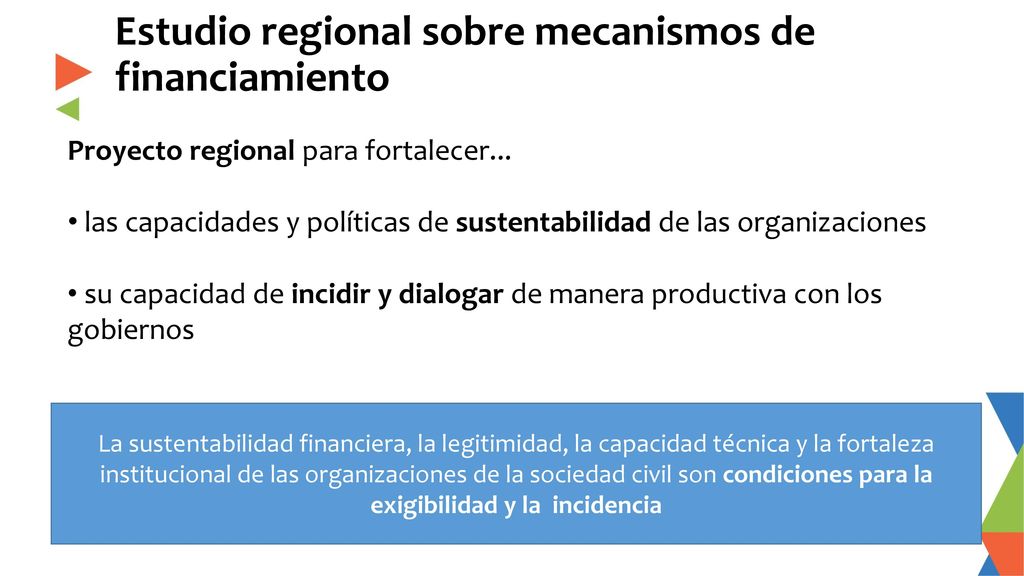 Estudio regional sobre mecanismos de financiamiento

Proyecto regional para fortalecer…

• las capacidades y políticas de sustentabilidad de las organizaciones

• su capacidad de incidir y dialogar de manera productiva con los gobiernos

La sustentabilidad financiera, la legitimidad, la capacidad técnica y la fortaleza institucional de las organizaciones de la sociedad civil son condiciones para la exigibilidad y la incidencia